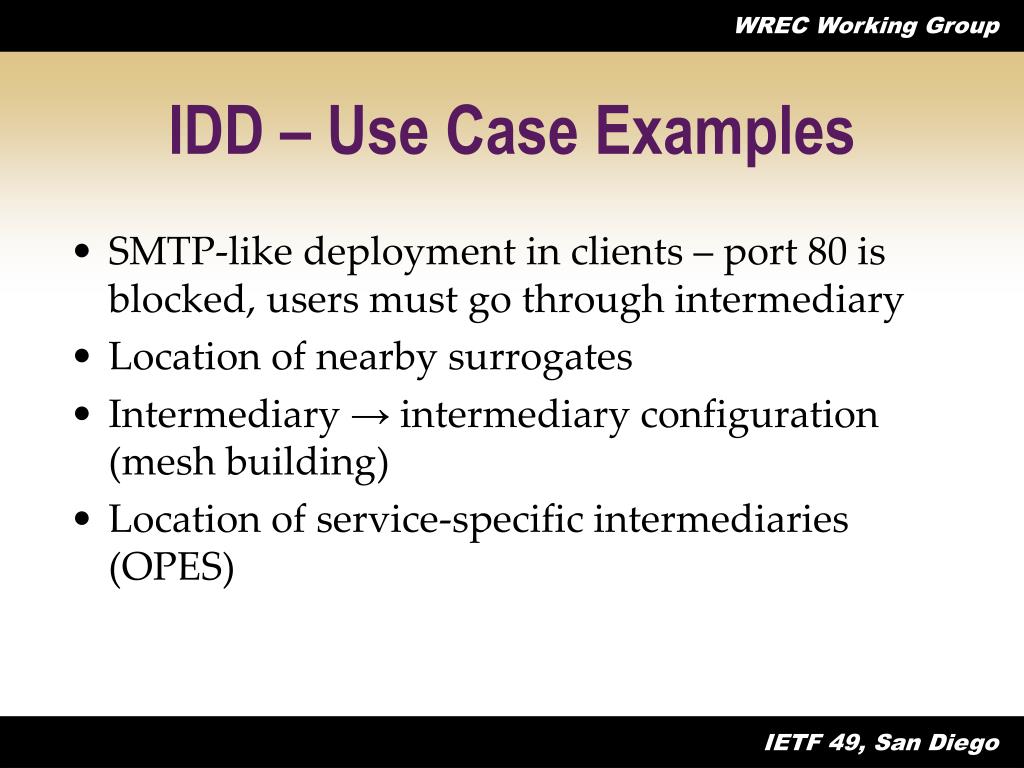 WREC Working Group

IDD – Use Case Examples

• SMTP-like deployment in clients – port 80 is blocked, users must go through intermediary
• Location of nearby surrogates
• Intermediary → intermediary configuration (mesh building)
• Location of service-specific intermediaries (OPES)

IETF 49, San Diego